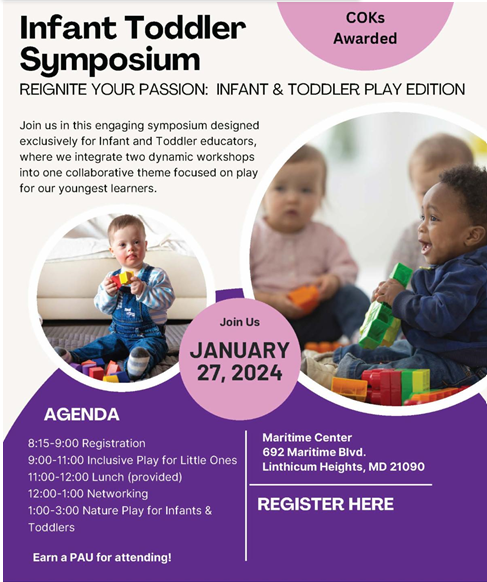 Infant Toddler Symposium

COKs Awarded

REIGNITE YOUR PASSION: INFANT & TODDLER PLAY EDITION

Join us in this engaging symposium designed exclusively for Infant and Toddler educators, where we integrate two dynamic workshops into one collaborative theme focused on play for our youngest learners.

Join Us

JANUARY 27, 2024

AGENDA

8:15-9:00 Registration
9:00-11:00 Inclusive Play for Little Ones
11:00-12:00 Lunch (provided)
12:00-1:00 Networking
1:00-3:00 Nature Play for Infants & Toddlers

Earn a PAU for attending!

Maritime Center
692 Maritime Blvd.
Linthicum Heights, MD 21090

REGISTER HERE